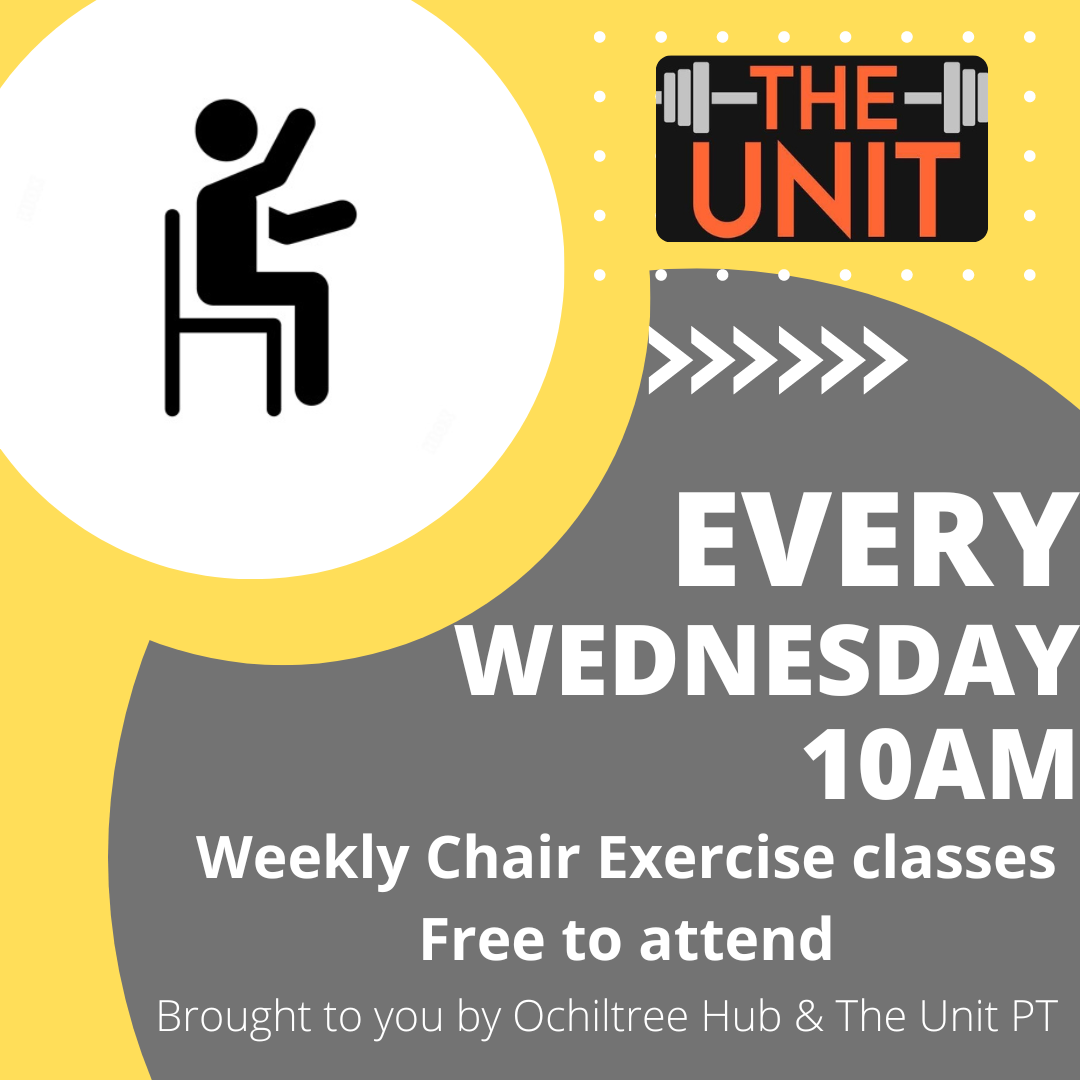 THE UNIT

EVERY WEDNESDAY 10AM

Weekly Chair Exercise classes
Free to attend

Brought to you by Ochiltree Hub & The Unit PT